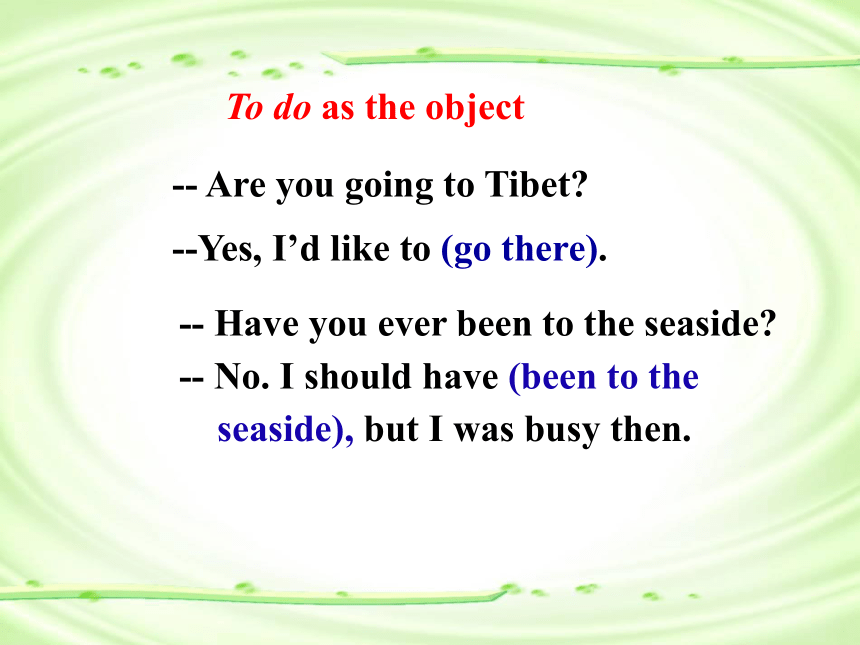 To do as the object

-- Are you going to Tibet?

--Yes, I’d like to (go there).

-- Have you ever been to the seaside?

-- No. I should have (been to the seaside), but I was busy then.